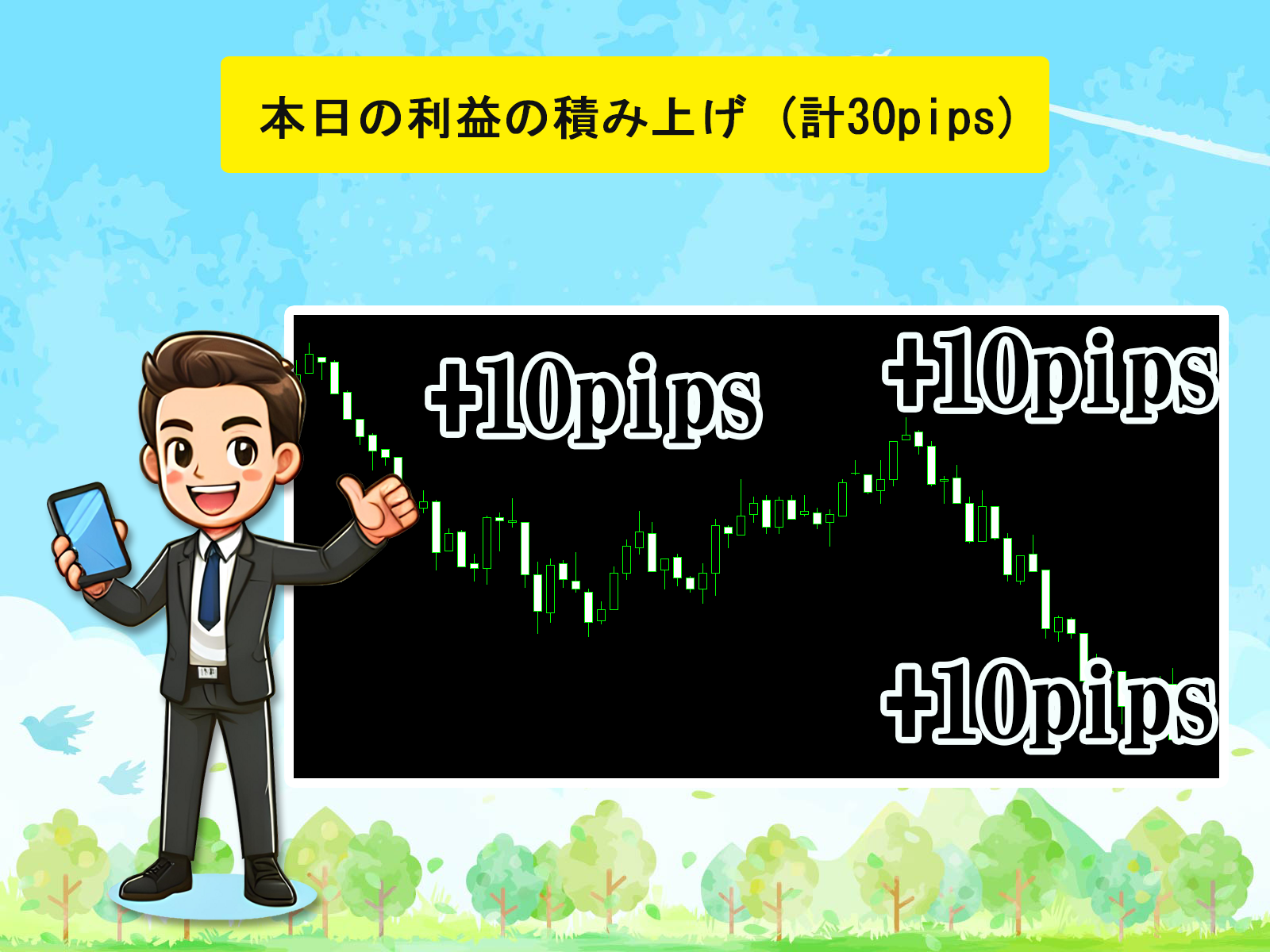 本日の利益の積み上げ（計30pips）

+10pips

+10pips

+10pips